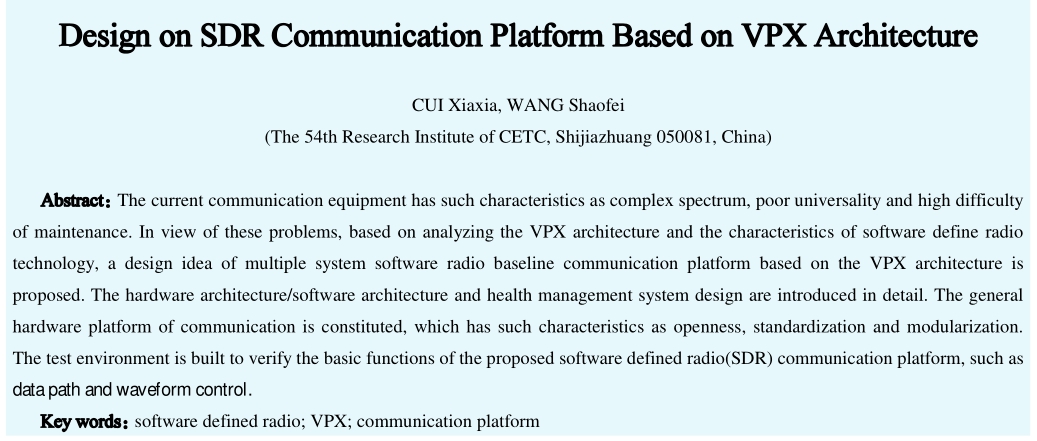 Design on SDR Communication Platform Based on VPX Architecture

CUI Xiaxia, WANG Shaofei
(The 54th Research Institute of CETC, Shijiazhuang 050081, China)

Abstract: The current communication equipment has such characteristics as complex spectrum, poor universality and high difficulty of maintenance. In view of these problems, based on analyzing the VPX architecture and the characteristics of software define radio technology, a design idea of multiple system software radio baseline communication platform based on the VPX architecture is proposed. The hardware architecture/software architecture and health management system design are introduced in detail. The general hardware platform of communication is constituted, which has such characteristics as openness, standardization and modularization. The test environment is built to verify the basic functions of the proposed software defined radio(SDR) communication platform, such as data path and waveform control.

Key words: software defined radio; VPX; communication platform